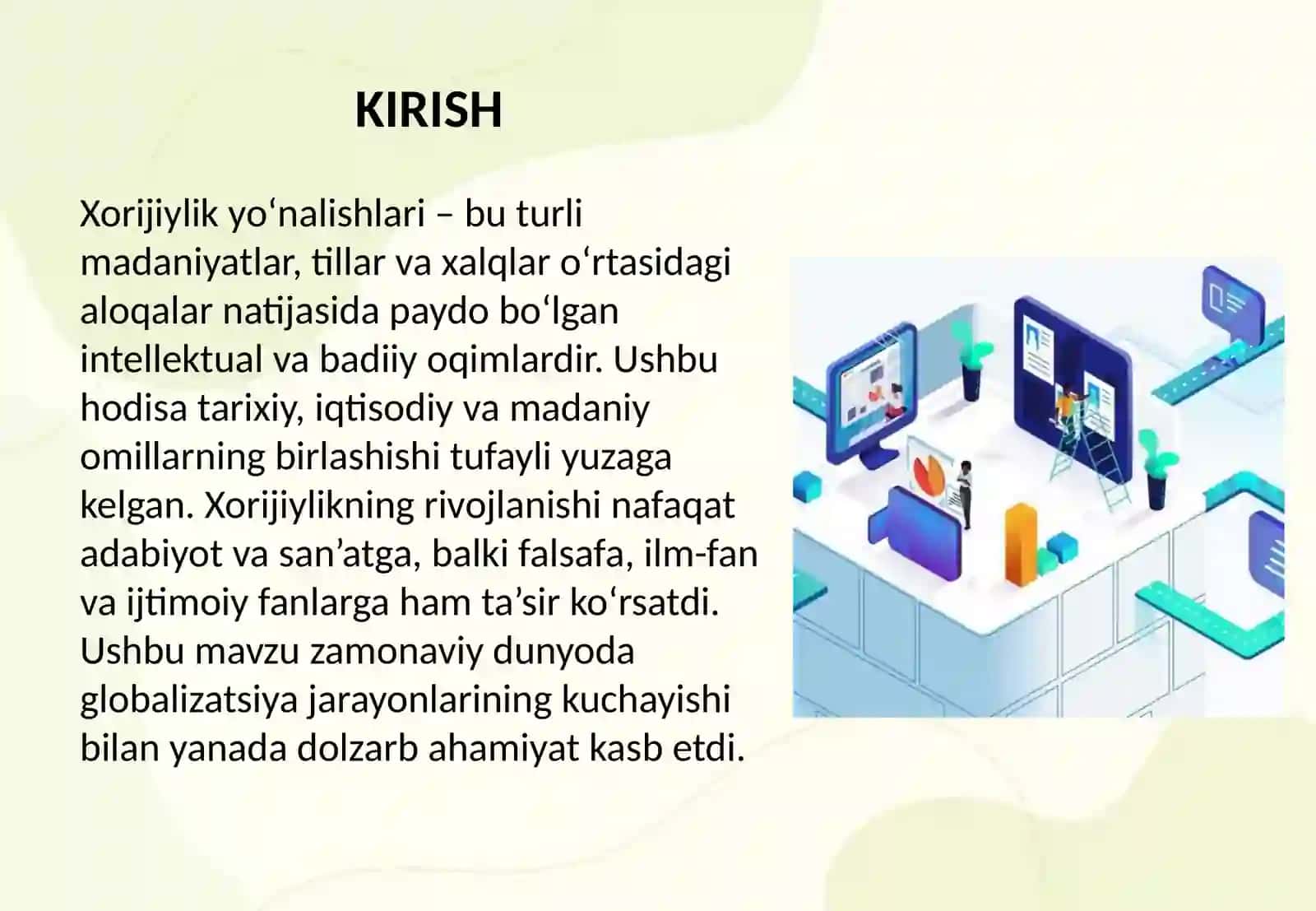 KIRISH

Xorijiylik yo‘nalishlari – bu turli madaniyatlar, tillar va xalqlar o‘rtasidagi aloqalar natijasida paydo bo‘lgan intellektual va badiiy oqimlardir. Ushbu hodisa tarixiy, iqtisodiy va madaniy omillarning birlashishi tufayli yuzaga kelgan. Xorijiylikning rivojlanishi nafaqat adabiyot va san’atga, balki falsafa, ilm-fan va ijtimoiy fanlarga ham ta’sir ko‘rsatdi. Ushbu mavzu zamonaviy dunyoda globalizatsiya jarayonlarining kuchayishi bilan yanada dolzarb ahamiyat kasb etdi.